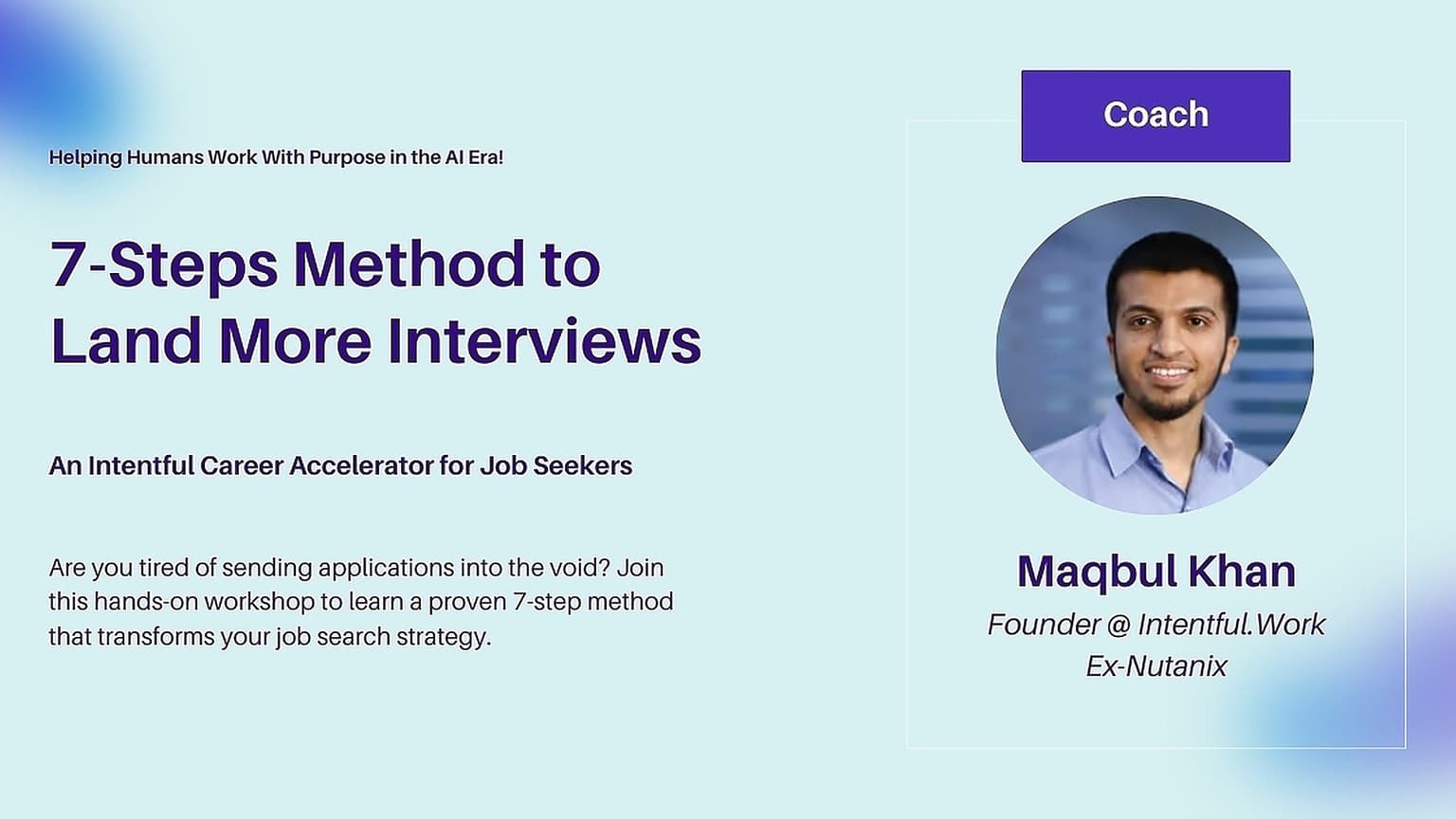 Helping Humans Work With Purpose in the AI Era!

7-Steps Method to Land More Interviews

An Intentful Career Accelerator for Job Seekers

Are you tired of sending applications into the void? Join this hands-on workshop to learn a proven 7-step method that transforms your job search strategy.

Coach

Maqbul Khan

Founder @ Intentful.Work
Ex-Nutanix